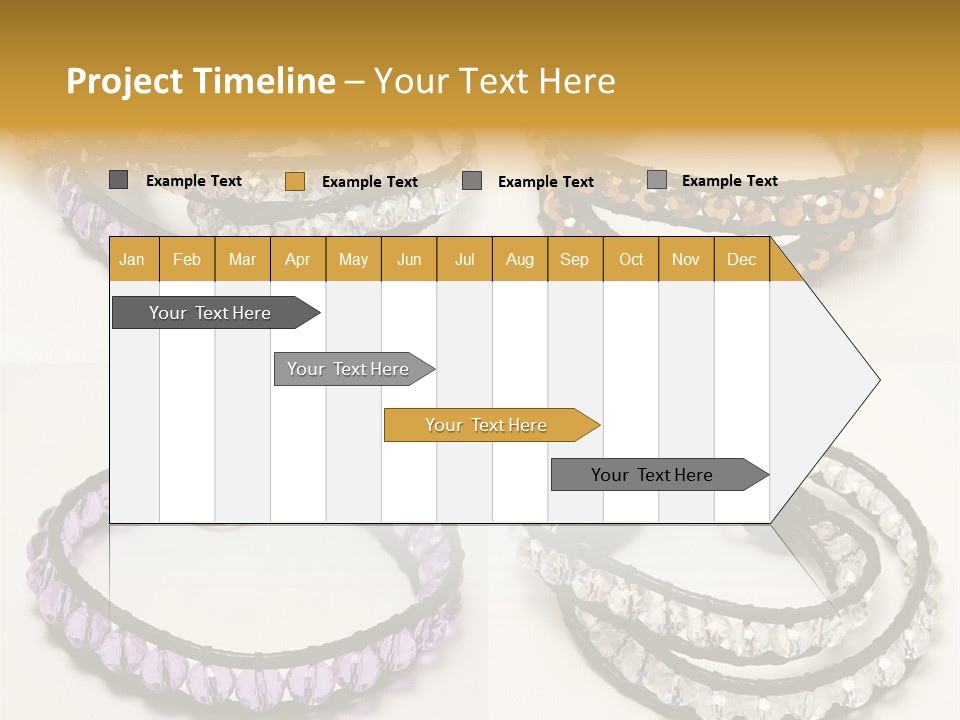 Project Timeline – Your Text Here

Example Text
Example Text
Example Text
Example Text

| Jan | Feb | Mar | Apr | May | Jun | Jul | Aug | Sep | Oct | Nov | Dec |
|---|---|---|---|---|---|---|---|---|---|---|---|

Your Text Here
Your Text Here
Your Text Here
Your Text Here